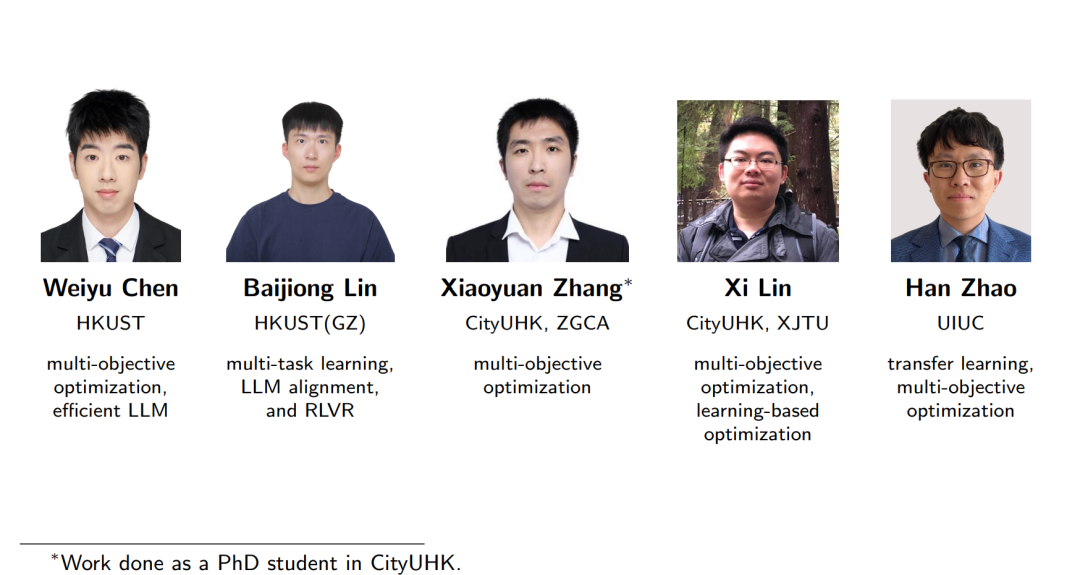 **Weiyu Chen**
HKUST
multi-objective optimization, efficient LLM

**Baijiong Lin**
HKUST(GZ)
multi-task learning, LLM alignment, and RLVR

**Xiaoyuan Zhang**$^*$
CityUHK, ZGCA
multi-objective optimization

**Xi Lin**
CityUHK, XJTU
multi-objective optimization, learning-based optimization

**Han Zhao**
UIUC
transfer learning, multi-objective optimization

$^*$Work done as a PhD student in CityUHK.